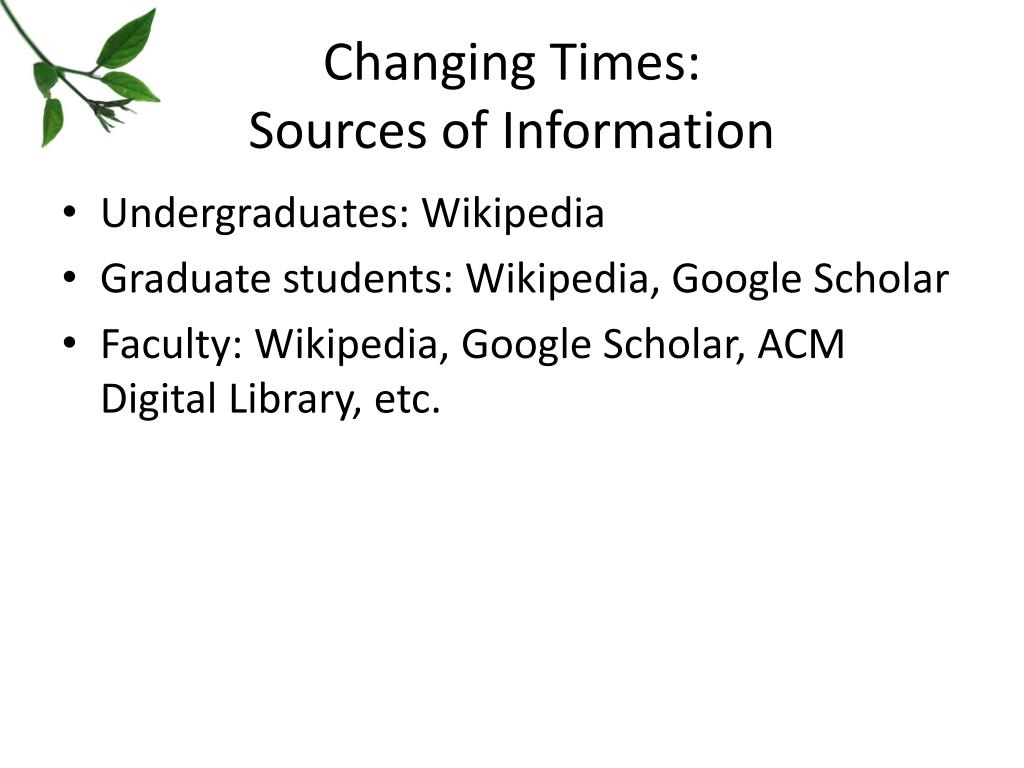 Changing Times:
Sources of Information

• Undergraduates: Wikipedia
• Graduate students: Wikipedia, Google Scholar
• Faculty: Wikipedia, Google Scholar, ACM Digital Library, etc.